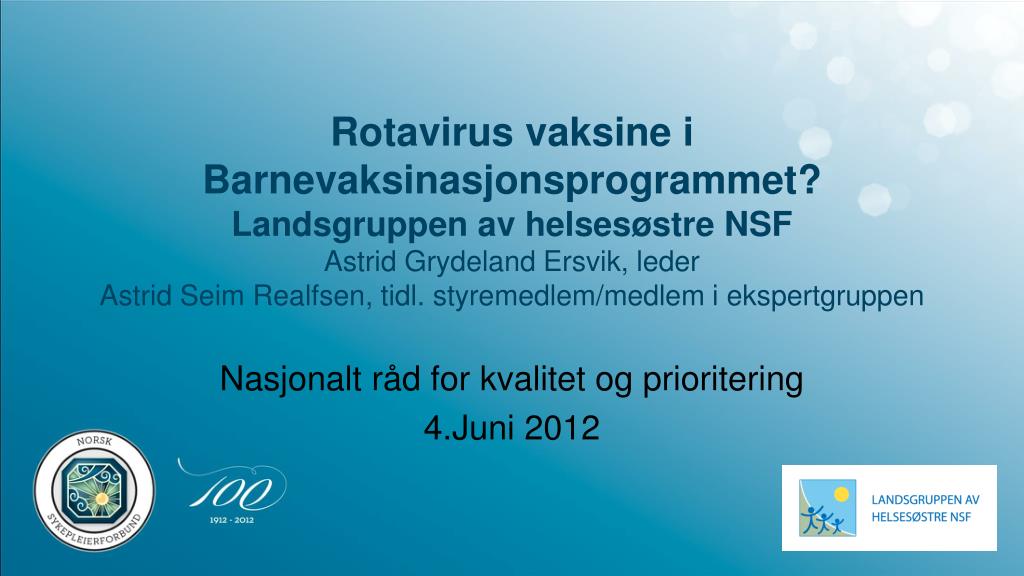 Rotavirus vaksine i Barnevaksinasjonsprogrammet?
Landsgruppen av helsesøstre NSF
Astrid Grydeland Ersvik, leder
Astrid Seim Realfsen, tidl. styremedlem/medlem i ekspertgruppen

Nasjonalt råd for kvalitet og prioritering
4.Juni 2012

NORSK SYKEPLEIERFORBUND

100
1912 - 2012

LANDSGRUPPEN AV HELSESØSTRE NSF